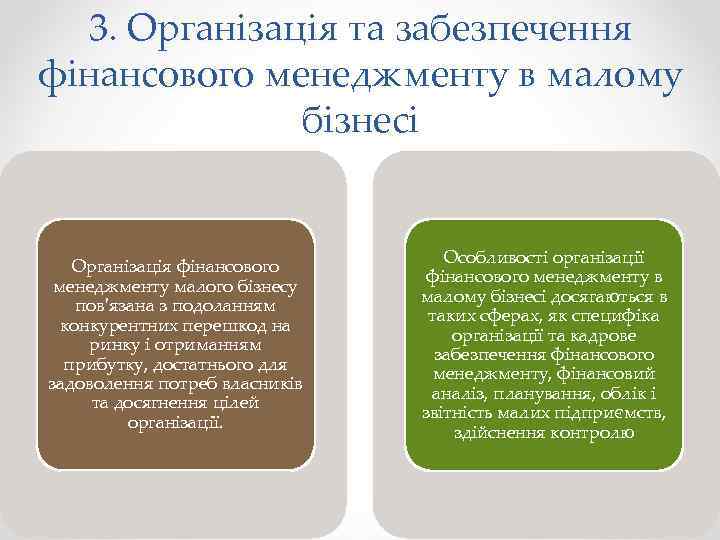 3. Організація та забезпечення фінансового менеджменту в малому бізнесі

Організація фінансового менеджменту малого бізнесу пов'язана з подоланням конкурентних перешкод на ринку і отриманням прибутку, достатнього для задоволення потреб власників та досягнення цілей організації.

Особливості організації фінансового менеджменту в малому бізнесі досягаються в таких сферах, як специфіка організації та кадрове забезпечення фінансового менеджменту, фінансовий аналіз, планування, облік і звітність малих підприємств, здійснення контролю